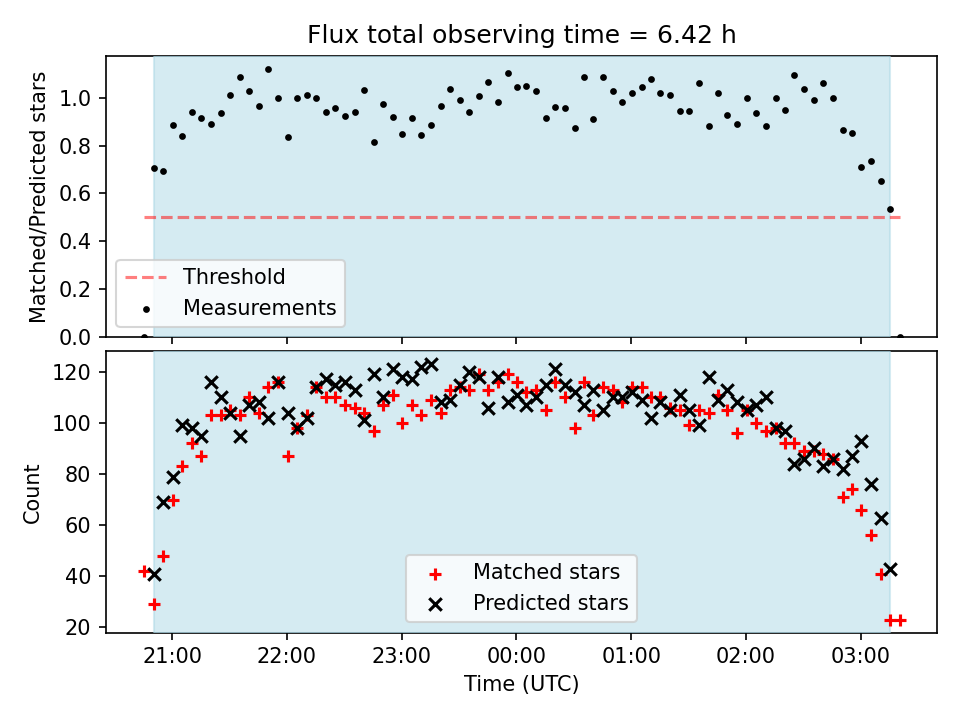 Flux total observing time = 6.42 h

Matched/Predicted stars

1.0
0.8
0.6
0.4
0.2
0.0

Threshold
Measurements

Count

120
100
80
60
40
20

Matched stars
Predicted stars

21:00
22:00
23:00
00:00
01:00
02:00
03:00

Time (UTC)